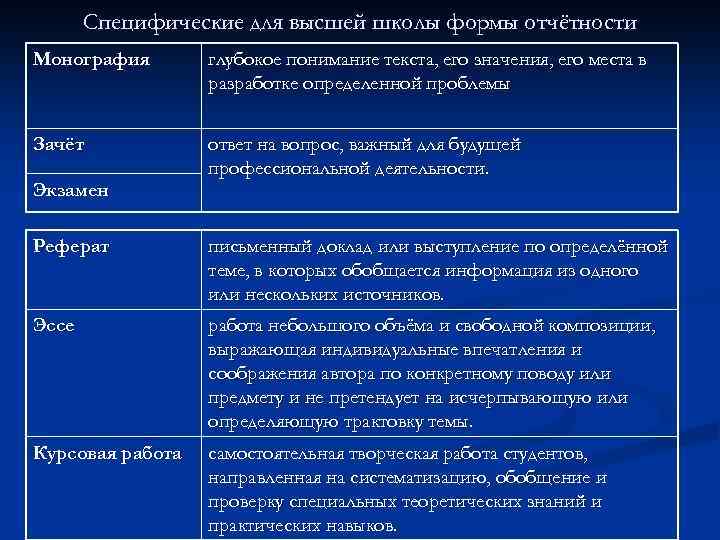 Специфические для высшей школы формы отчётности

| Монография | глубокое понимание текста, его значения, его места в разработке определенной проблемы |
|---|---|
| Зачёт | ответ на вопрос, важный для будущей профессиональной деятельности. |
| Экзамен | |

| Реферат | письменный доклад или выступление по определённой теме, в которых обобщается информация из одного или нескольких источников. |
|---|---|
| Эссе | работа небольшого объёма и свободной композиции, выражающая индивидуальные впечатления и соображения автора по конкретному поводу или предмету и не претендует на исчерпывающую или определяющую трактовку темы. |
| Курсовая работа | самостоятельная творческая работа студентов, направленная на систематизацию, обобщение и проверку специальных теоретических знаний и практических навыков. |